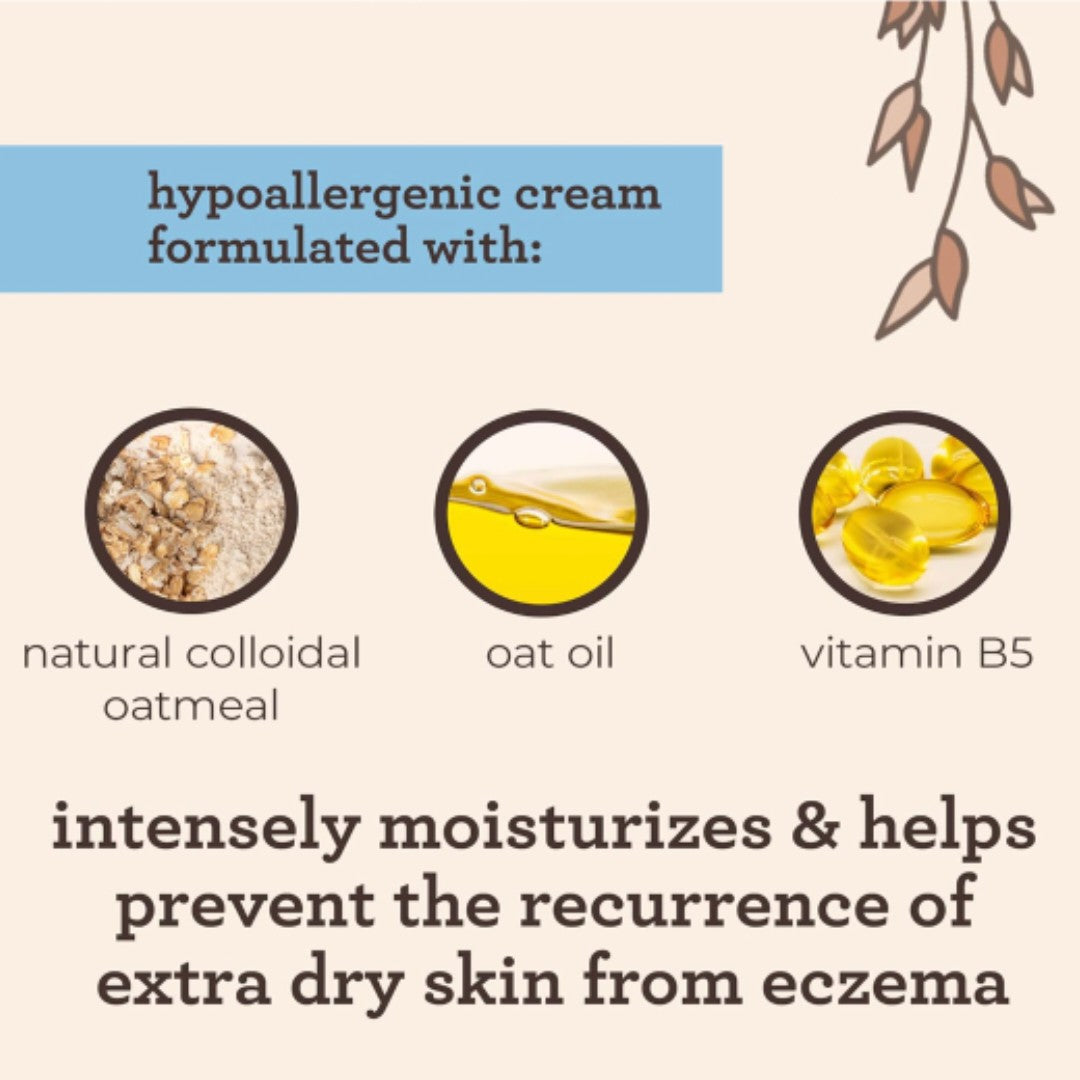 hypoallergenic cream formulated with:

natural colloidal oatmeal

oat oil

vitamin B5

intensely moisturizes & helps prevent the recurrence of extra dry skin from eczema